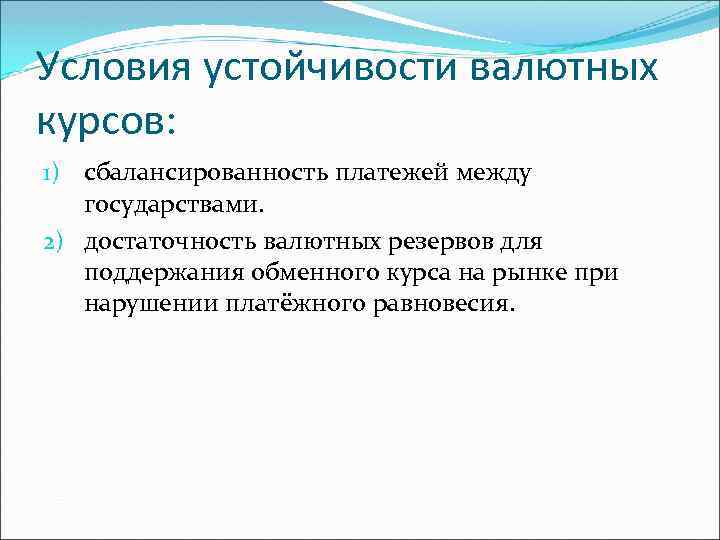 Условия устойчивости валютных курсов:

1) сбалансированность платежей между государствами.

2) достаточность валютных резервов для поддержания обменного курса на рынке при нарушении платёжного равновесия.